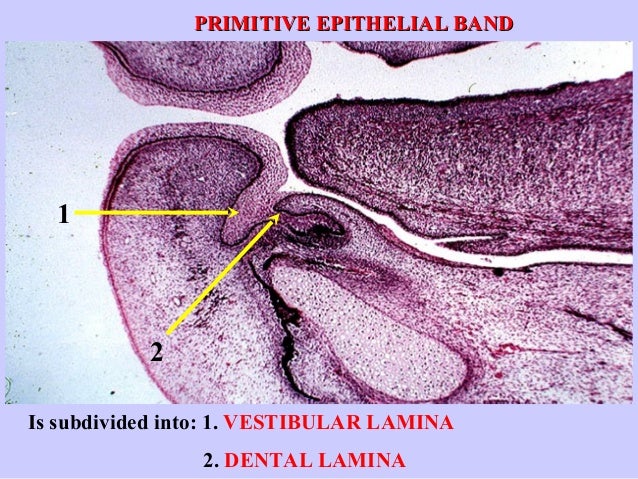 PRIMITIVE EPITHELIAL BAND

1

2

Is subdivided into: 1. VESTIBULAR LAMINA

2. DENTAL LAMINA